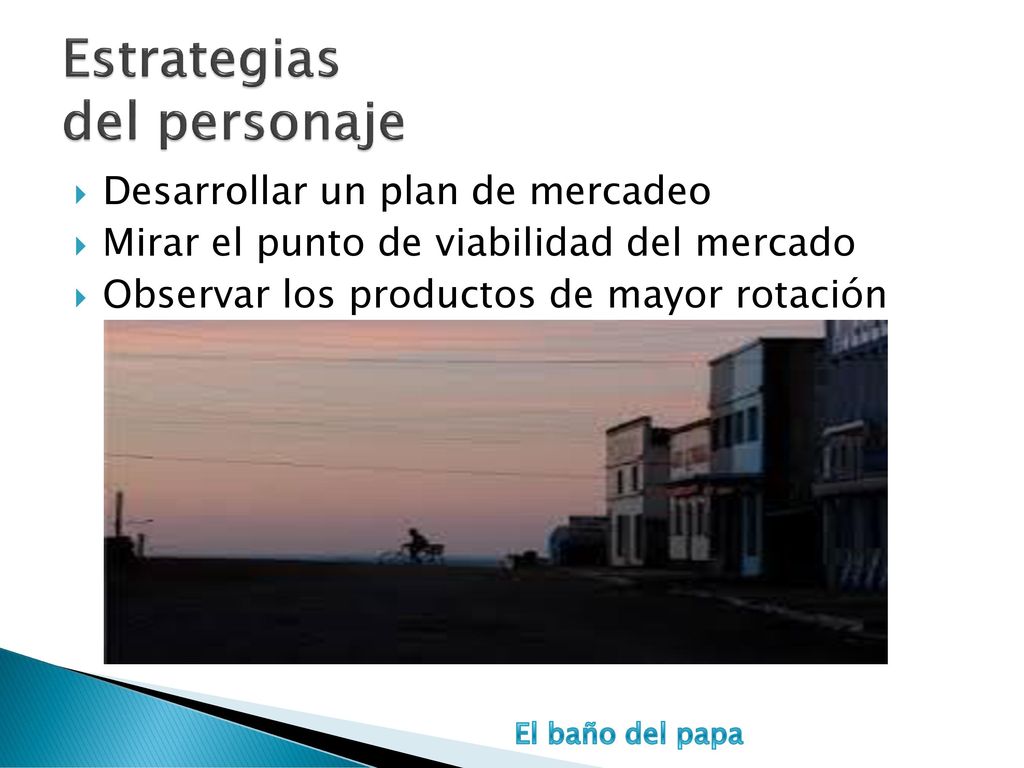 Estrategias
del personaje

Desarrollar un plan de mercadeo
Mirar el punto de viabilidad del mercado
Observar los productos de mayor rotación

El baño del papa